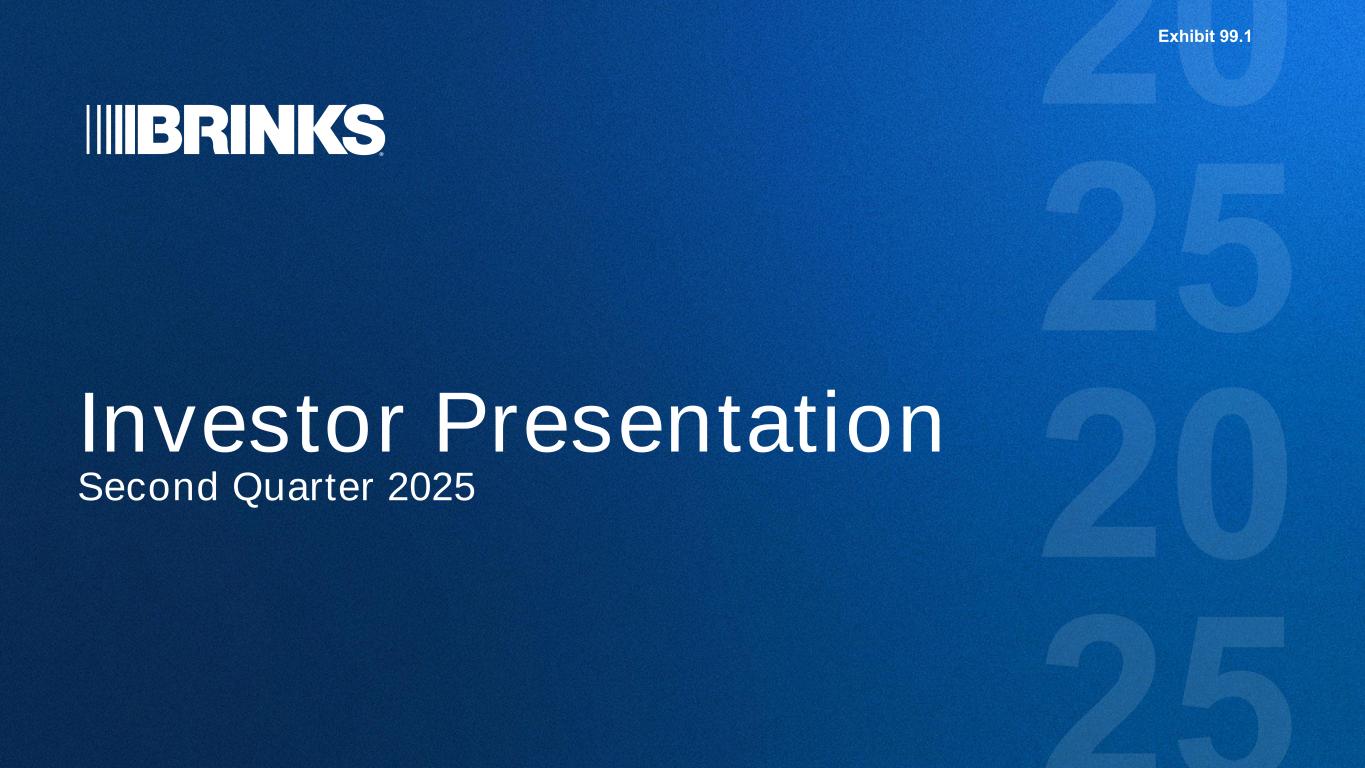 Exhibit 99.1

BRINKS

Investor Presentation
Second Quarter 2025

20
25
20
25